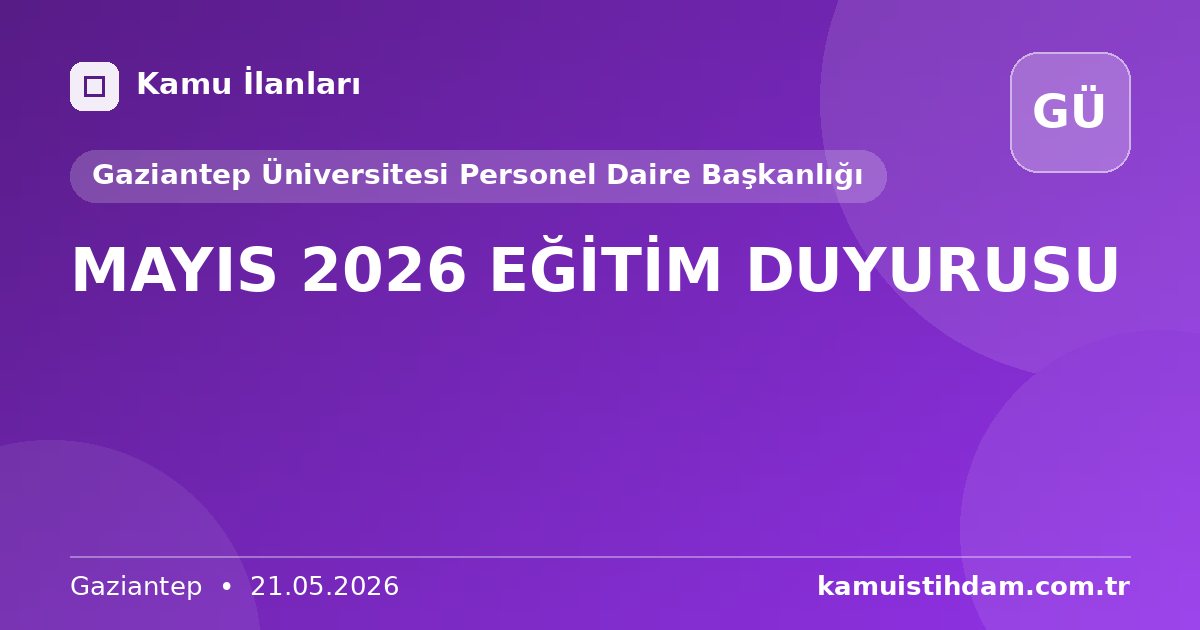 Kamu İlanları

GÜ

Gaziantep Üniversitesi Personel Daire Başkanlığı

MAYIS 2026 EĞİTİM DUYURUSU

Gaziantep • 21.05.2026

kamuistihdam.com.tr